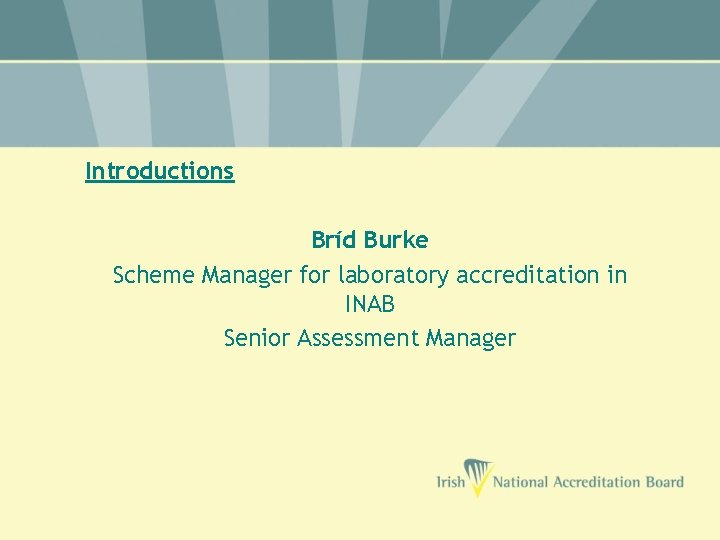 Introductions

Bríd Burke

Scheme Manager for laboratory accreditation in INAB

Senior Assessment Manager

Irish National Accreditation Board